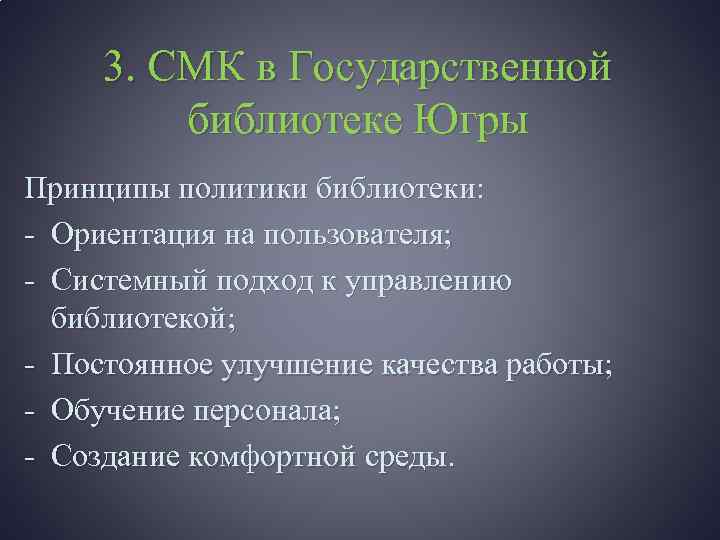 3. СМК в Государственной библиотеке Югры

Принципы политики библиотеки:
- Ориентация на пользователя;
- Системный подход к управлению библиотекой;
- Постоянное улучшение качества работы;
- Обучение персонала;
- Создание комфортной среды.